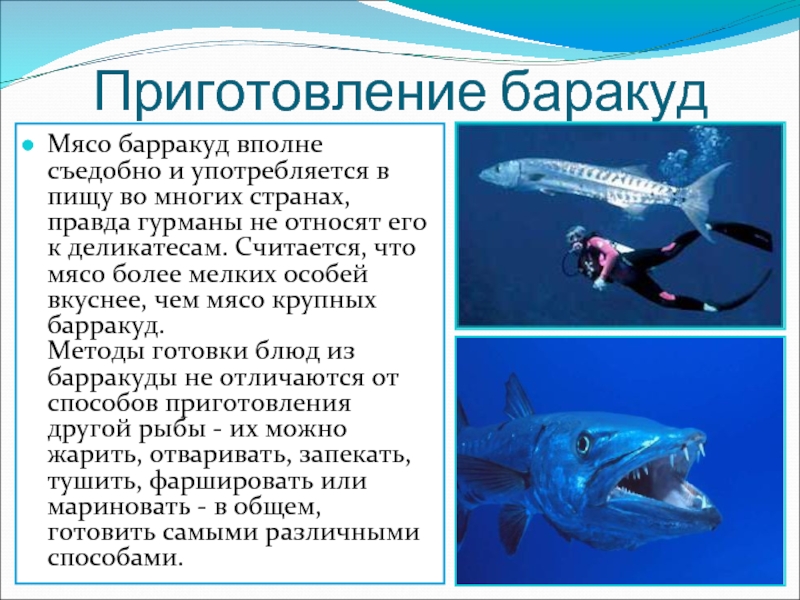 Приготовление баракуд

Мясо барракуд вполне съедобно и употребляется в пищу во многих странах, правда гурманы не относят его к деликатесам. Считается, что мясо более мелких особей вкуснее, чем мясо крупных барракуд.
Методы готовки блюд из барракуды не отличаются от способов приготовления другой рыбы - их можно жарить, отваривать, запекать, тушить, фаршировать или мариновать - в общем, готовить самыми различными способами.